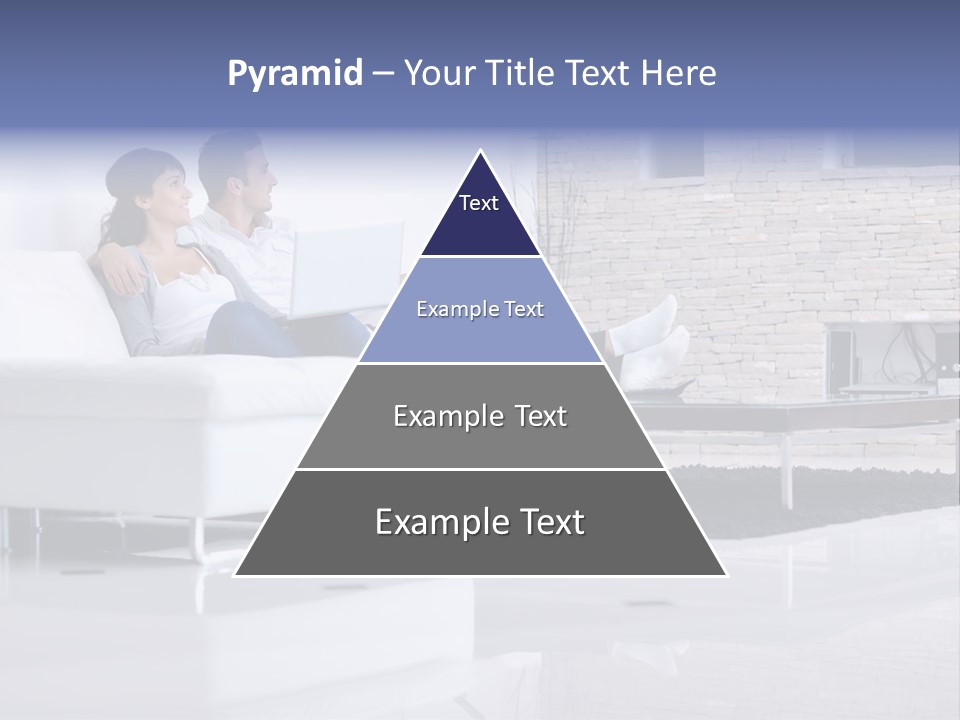 Pyramid – Your Title Text Here

Text

Example Text

Example Text

Example Text